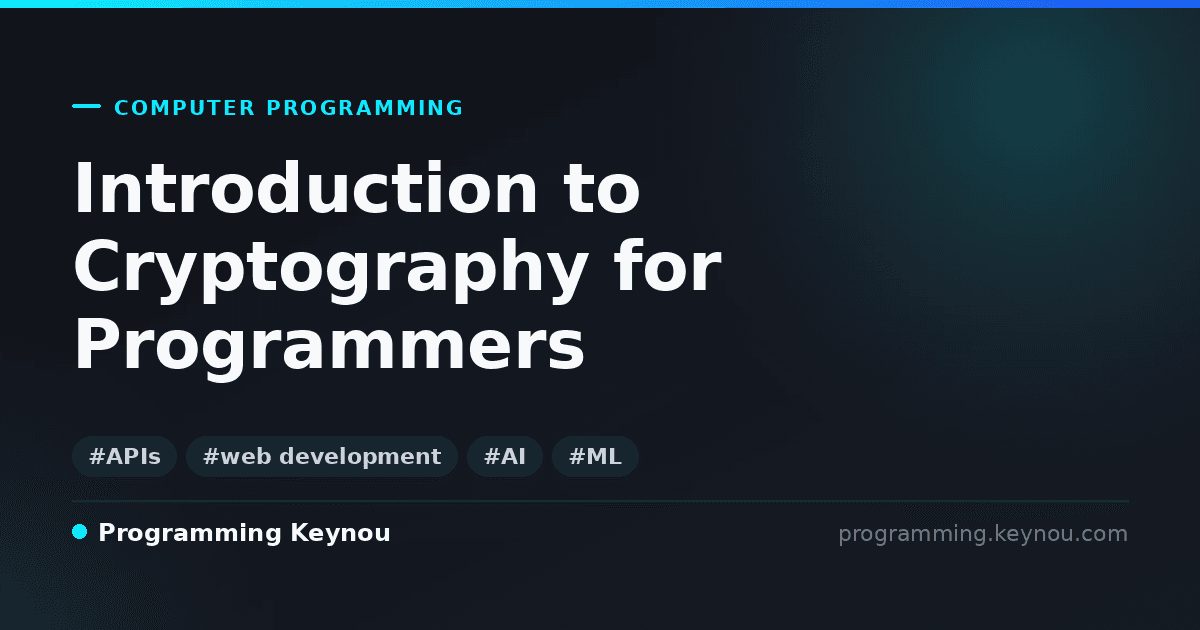 COMPUTER PROGRAMMING

Introduction to Cryptography for Programmers

#APIs #web development #AI #ML

Programming Keynou

programming.keynou.com